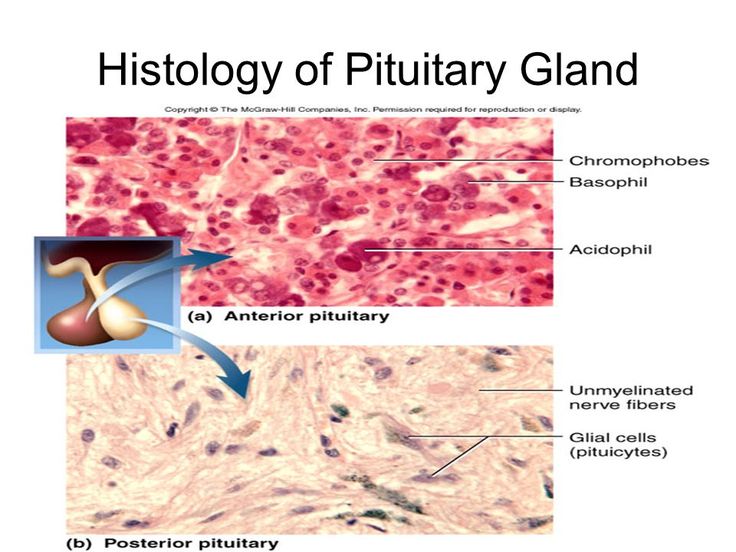 Histology of Pituitary Gland

Copyright © The McGraw-Hill Companies, Inc. Permission required for reproduction or display.

Chromophobes
Basophil
Acidophil

(a) Anterior pituitary

Unmyelinated nerve fibers
Glial cells (pituicytes)

(b) Posterior pituitary